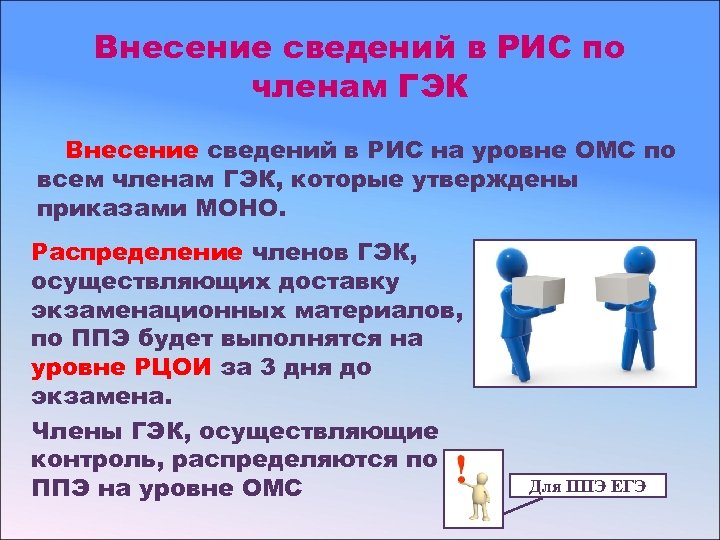 Внесение сведений в РИС по членам ГЭК

Внесение сведений в РИС на уровне ОМС по всем членам ГЭК, которые утверждены приказами МОНО.

Распределение членов ГЭК, осуществляющих доставку экзаменационных материалов, по ППЭ будет выполнятся на уровне РЦОИ за 3 дня до экзамена.

Члены ГЭК, осуществляющие контроль, распределяются по ППЭ на уровне ОМС

!

Для ППЭ ЕГЭ